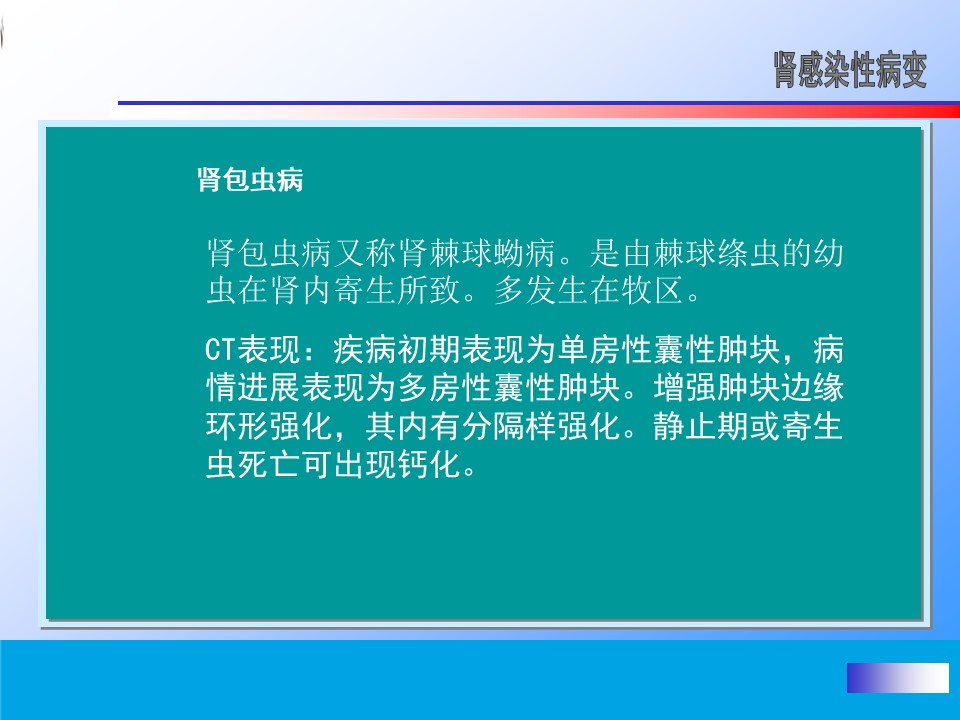 肾感染性病变

肾包虫病

肾包虫病又称肾棘球蚴病。是由棘球绦虫的幼虫在肾内寄生所致。多发生在牧区。

CT表现：疾病初期表现为单房性囊性肿块，病情进展表现为多房性囊性肿块。增强肿块边缘环形强化，其内有分隔样强化。静止期或寄生虫死亡可出现钙化。